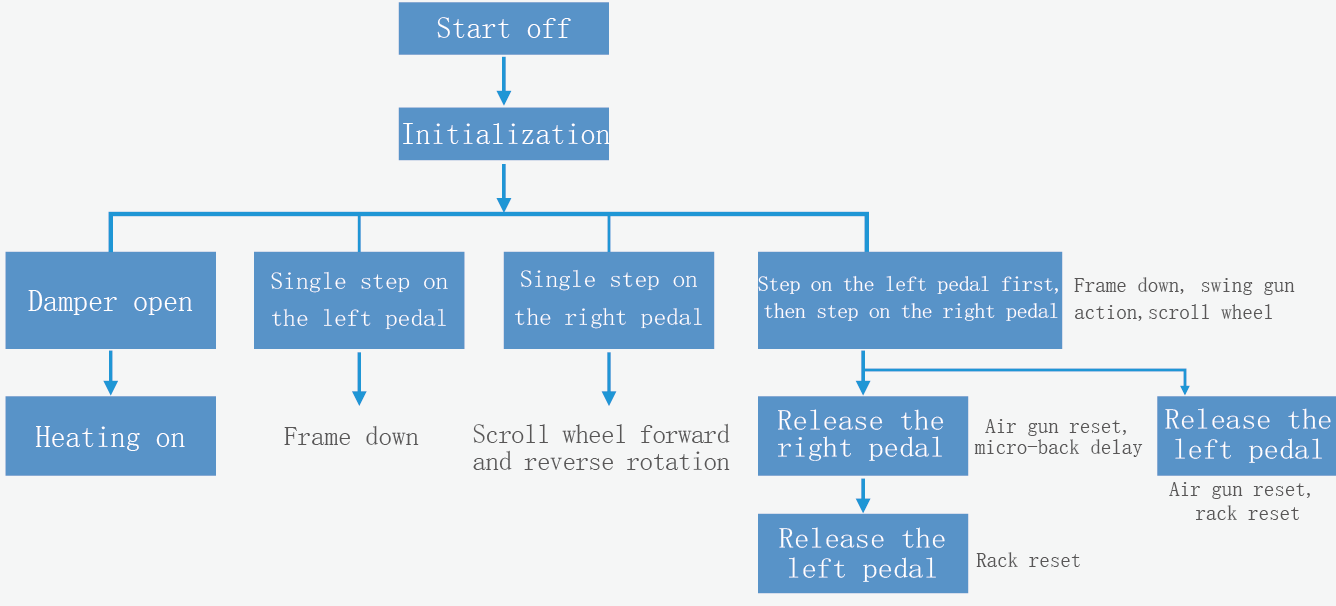 Start off

Initialization

Damper open

Heating on

Single step on the left pedal

Frame down

Single step on the right pedal

Scroll wheel forward and reverse rotation

Step on the left pedal first, then step on the right pedal

Frame down, swing gun action,scroll wheel

Release the right pedal

Air gun reset, micro-back delay

Release the left pedal

Rack reset

Release the left pedal

Air gun reset, rack reset